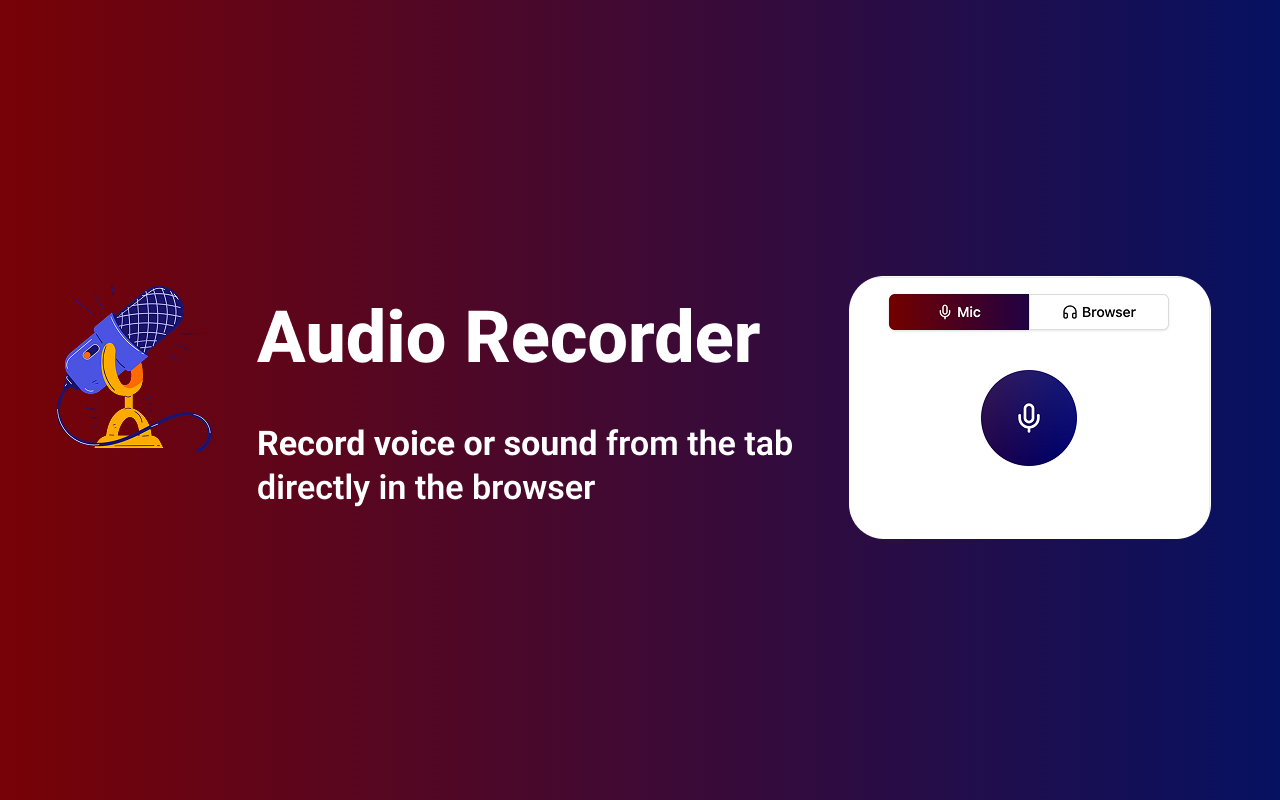 Audio Recorder

Record voice or sound from the tab directly in the browser

Mic

Browser